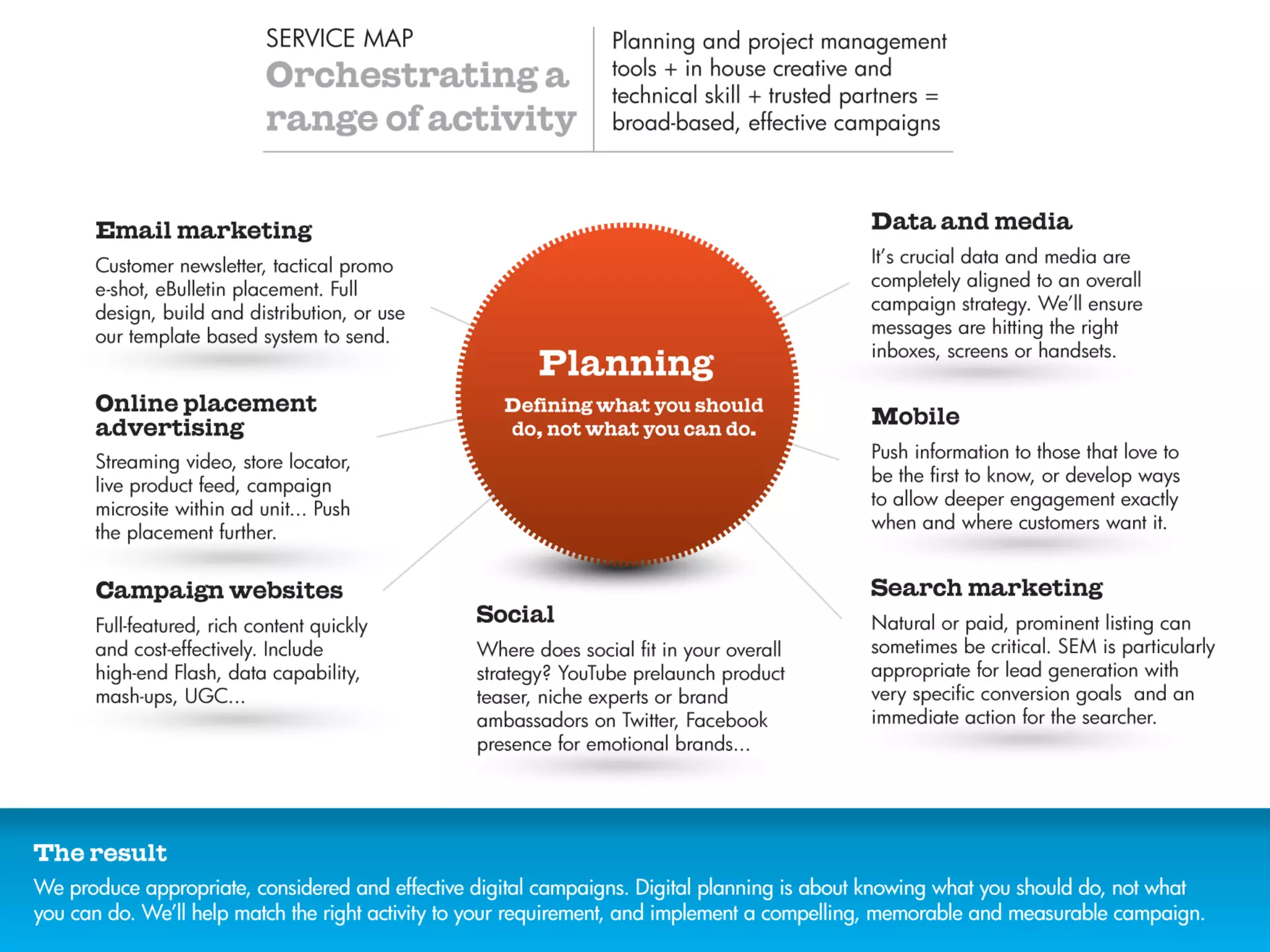 SERVICE MAP
Orchestrating a range of activity

Planning and project management tools + in house creative and technical skill + trusted partners = broad-based, effective campaigns

Email marketing
Customer newsletter, tactical promo e-shot, eBulletin placement. Full design, build and distribution, or use our template based system to send.

Online placement advertising
Streaming video, store locator, live product feed, campaign microsite within ad unit... Push the placement further.

Campaign websites
Full-featured, rich content quickly and cost-effectively. Include high-end Flash, data capability, mash-ups, UGC...

Planning
Defining what you should do, not what you can do.

Social
Where does social fit in your overall strategy? YouTube prelaunch product teaser, niche experts or brand ambassadors on Twitter, Facebook presence for emotional brands...

Data and media
It's crucial data and media are completely aligned to an overall campaign strategy. We'll ensure messages are hitting the right inboxes, screens or handsets.

Mobile
Push information to those that love to be the first to know, or develop ways to allow deeper engagement exactly when and where customers want it.

Search marketing
Natural or paid, prominent listing can sometimes be critical. SEM is particularly appropriate for lead generation with very specific conversion goals and an immediate action for the searcher.

The result
We produce appropriate, considered and effective digital campaigns. Digital planning is about knowing what you should do, not what you can do. We'll help match the right activity to your requirement, and implement a compelling, memorable and measurable campaign.